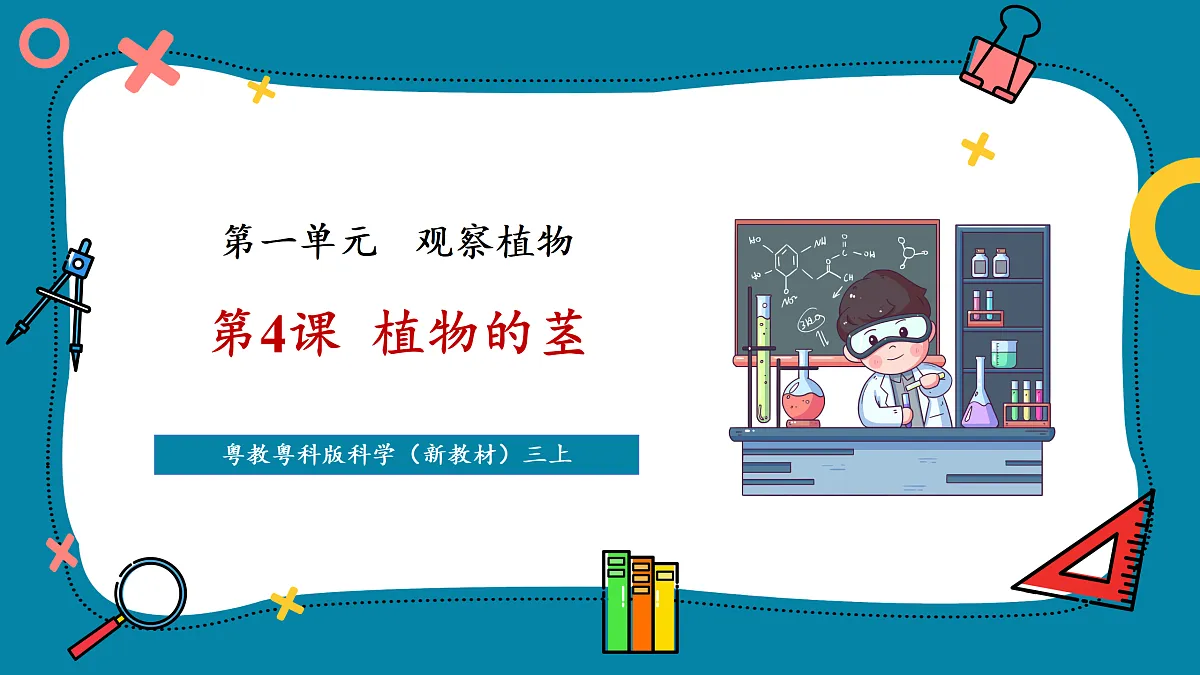 第一单元　观察植物

第4课　植物的茎

粤教粤科版科学（新教材）三上